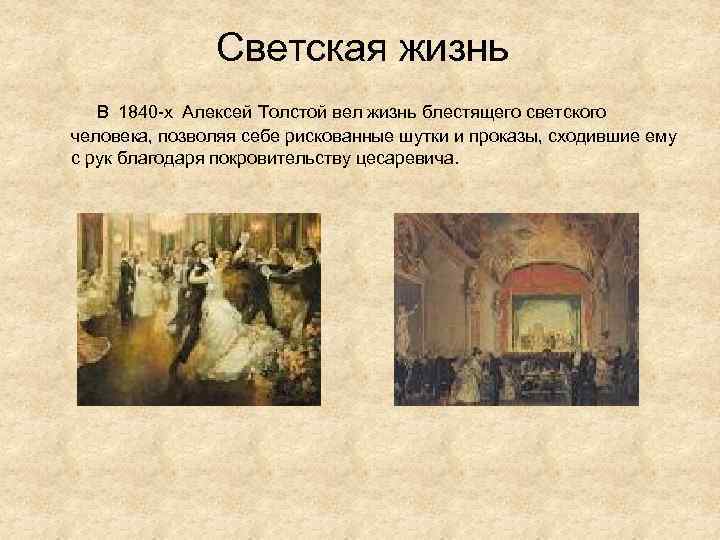 Светская жизнь

В 1840-х Алексей Толстой вел жизнь блестящего светского человека, позволяя себе рискованные шутки и проказы, сходившие ему с рук благодаря покровительству цесаревича.